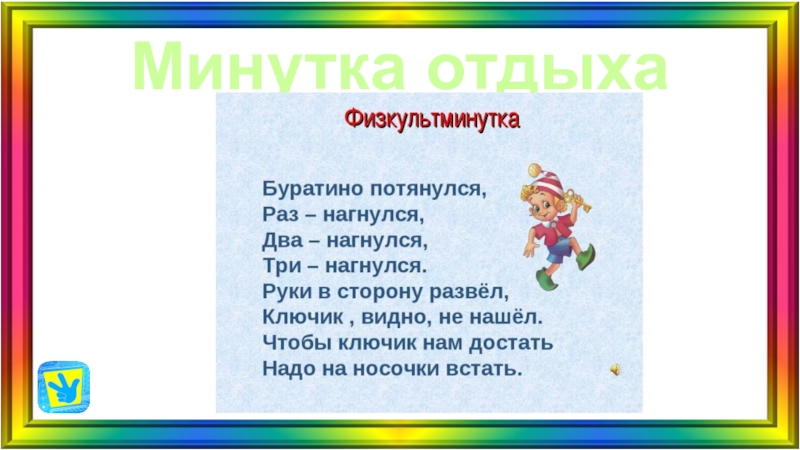 Минутка отдыха

Физкультминутка

Буратино потянулся,
Раз – нагнулся,
Два – нагнулся,
Три – нагнулся.
Руки в сторону развёл,
Ключик , видно, не нашёл.
Чтобы ключик нам достать
Надо на носочки встать.